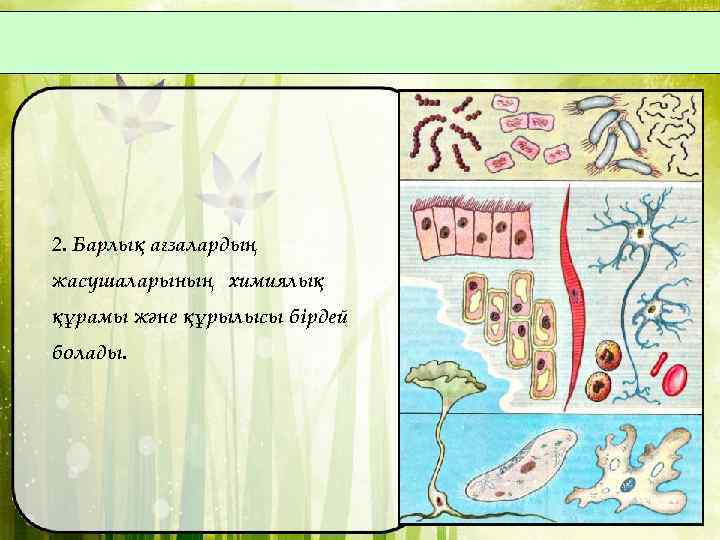 2. Барлық ағзалардың жасушаларының химиялық құрамы және құрылысы бірдей болады.